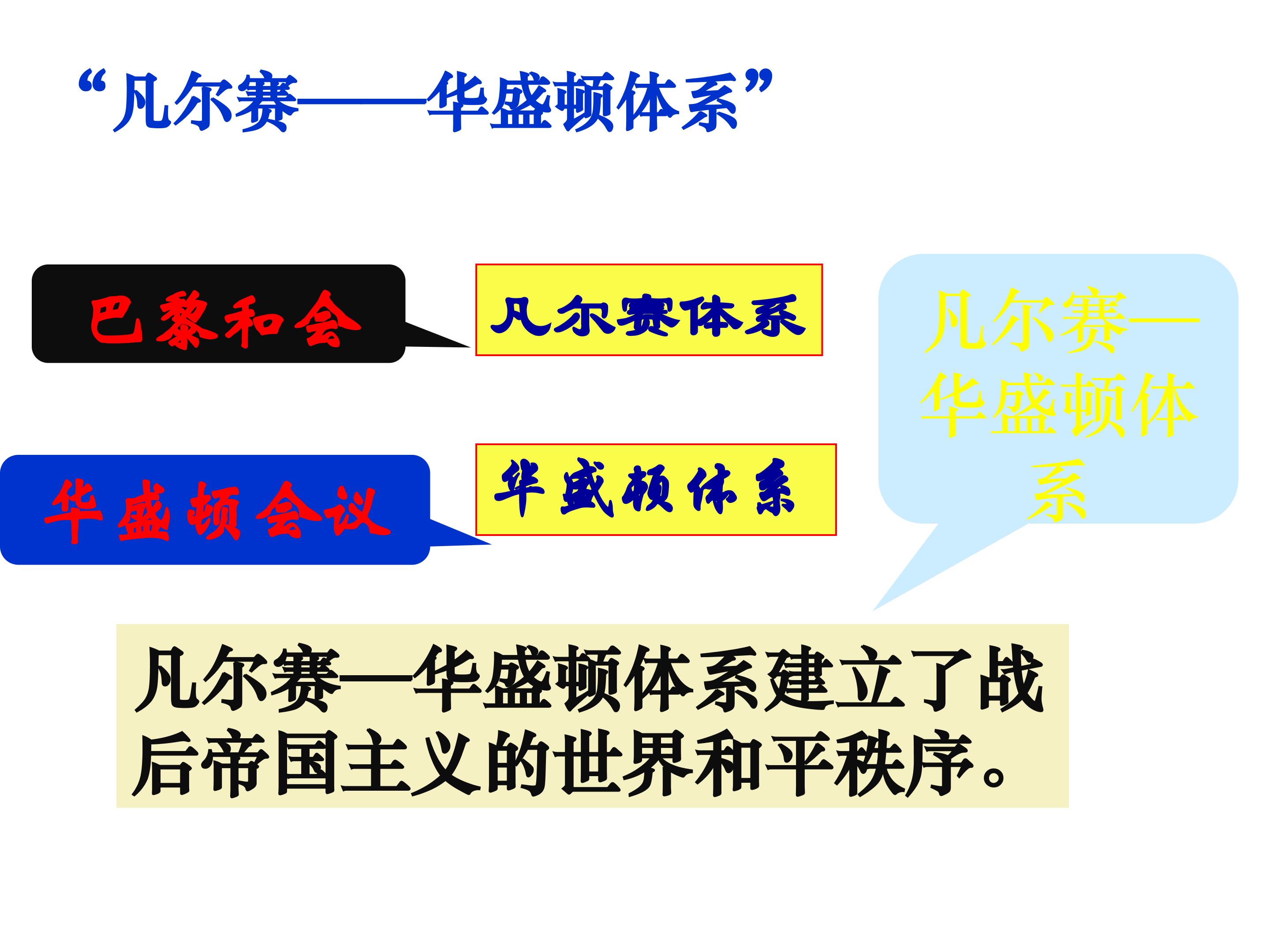 “凡尔赛——华盛顿体系”

巴黎和会

凡尔赛体系

华盛顿会议

华盛顿体系

凡尔赛—华盛顿体系

凡尔赛—华盛顿体系建立了战后帝国主义的世界和平秩序。